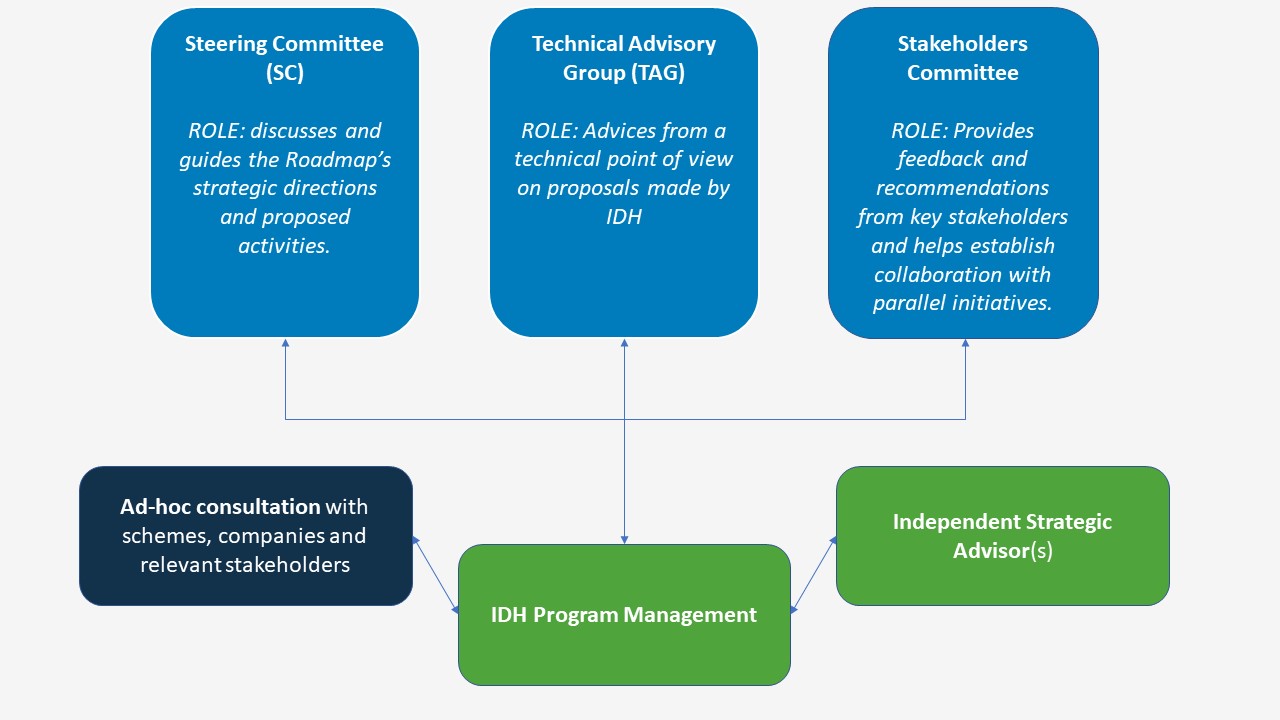 Steering Committee (SC)

ROLE: discusses and guides the Roadmap's strategic directions and proposed activities.

Technical Advisory Group (TAG)

ROLE: Advices from a technical point of view on proposals made by IDH

Stakeholders Committee

ROLE: Provides feedback and recommendations from key stakeholders and helps establish collaboration with parallel initiatives.

Ad-hoc consultation with schemes, companies and relevant stakeholders

IDH Program Management

Independent Strategic Advisor(s)